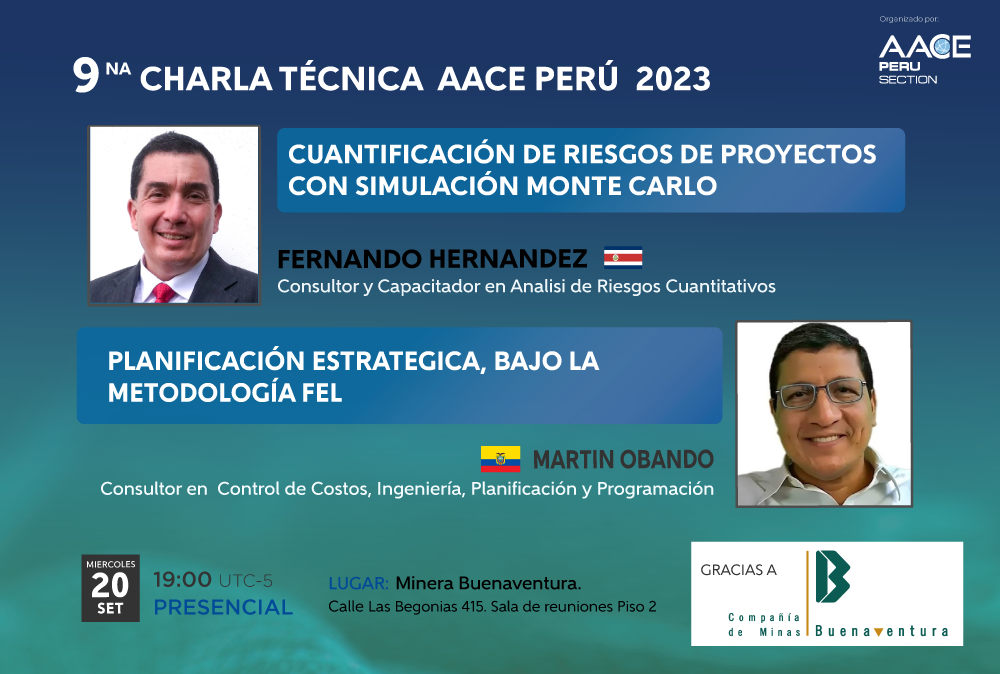 Organizado por:
AACE PERU SECTION

9 NA CHARLA TÉCNICA AACE PERÚ 2023

CUANTIFICACIÓN DE RIESGOS DE PROYECTOS CON SIMULACIÓN MONTE CARLO

FERNANDO HERNANDEZ
Consultor y Capacitador en Analisi de Riesgos Cuantitativos

PLANIFICACIÓN ESTRATEGICA, BAJO LA METODOLOGÍA FEL

MARTIN OBANDO
Consultor en Control de Costos, Ingeniería, Planificación y Programación

MIERCOLES
20
SET

19:00 UTC-5
PRESENCIAL

LUGAR: Minera Buenaventura.
Calle Las Begonias 415. Sala de reuniones Piso 2

GRACIAS A
Compañía de Minas Buenaventura